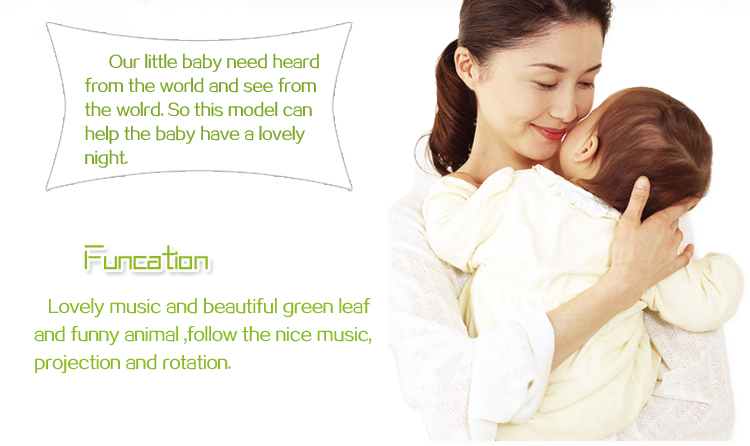 Our little baby need heard from the world and see from the wolrd. So this model can help the baby have a lovely night.

Funcation

Lovely music and beautiful green leaf and funny animal ,follow the nice music, projection and rotation.